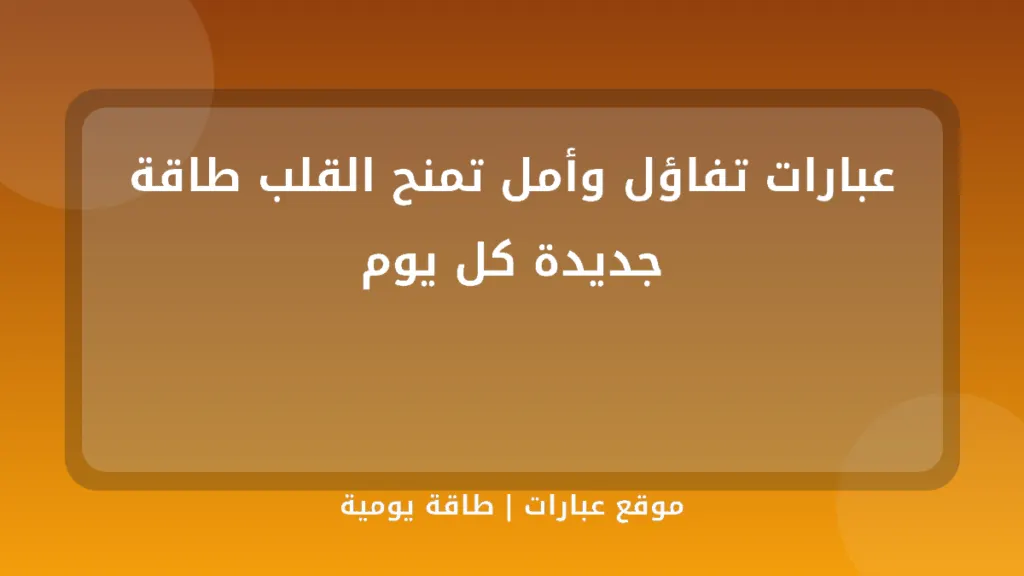 عبارات تفاؤل وأمل تمنح القلب طاقة جديدة كل يوم

موقع عبارات | طاقة يومية